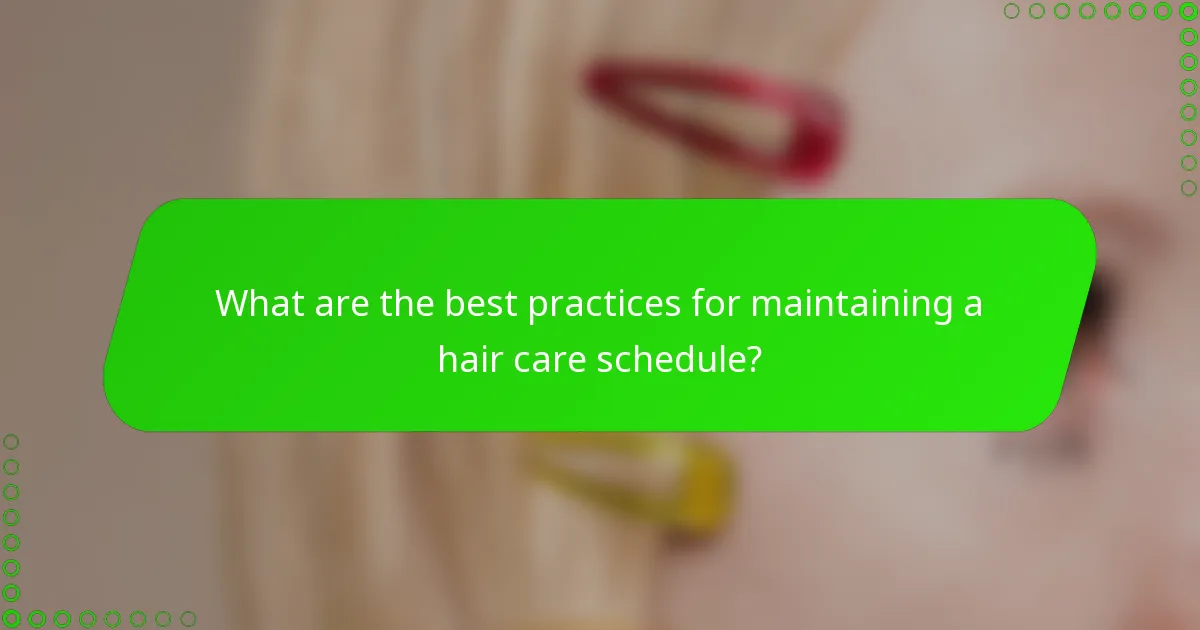 What are the best practices for maintaining a hair care schedule?